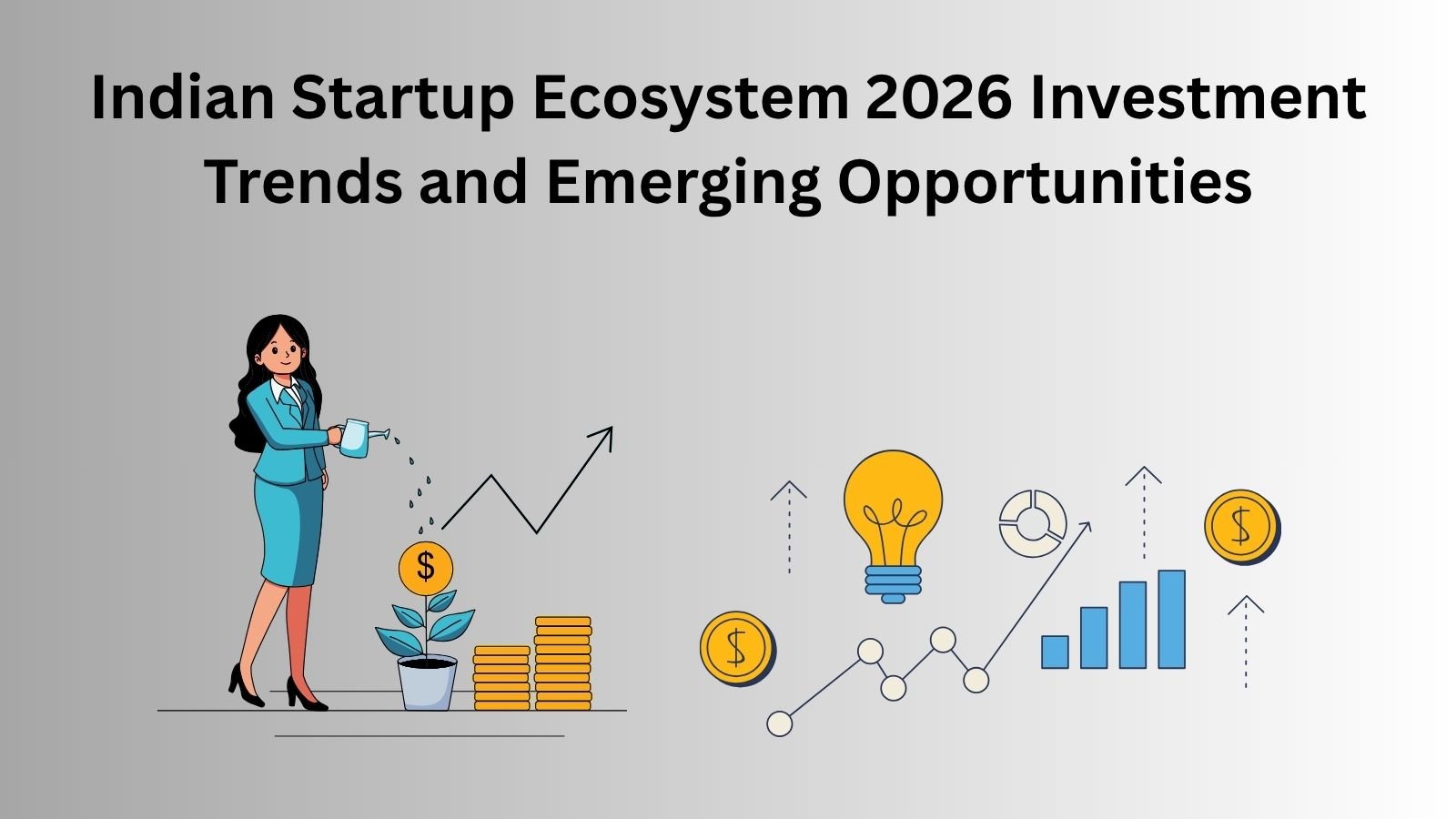 Indian Startup Ecosystem 2026 Investment Trends and Emerging Opportunities

$

$

$